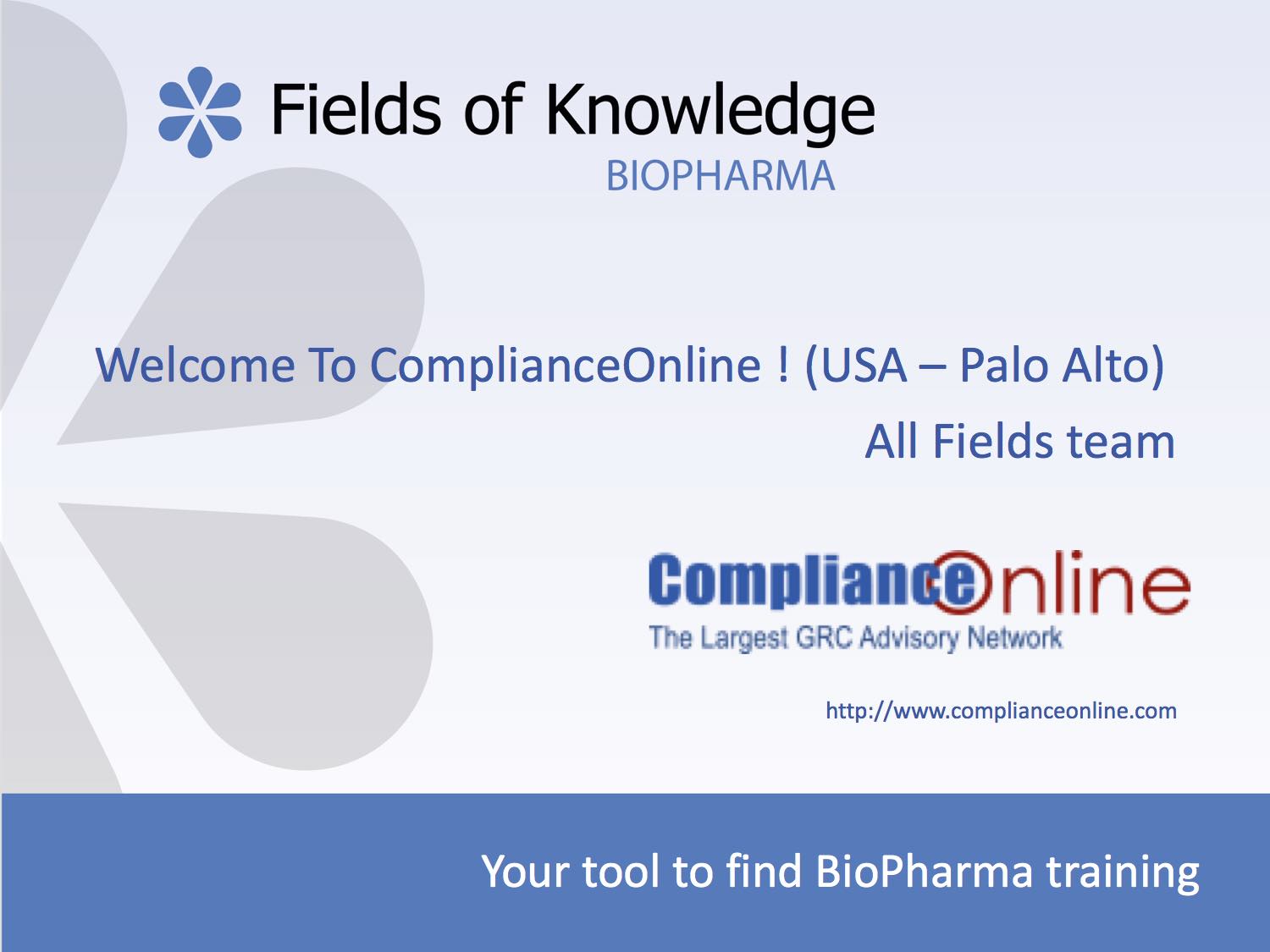 Fields of Knowledge
BIOPHARMA

Welcome To ComplianceOnline ! (USA – Palo Alto)
All Fields team

ComplianceOnline
The Largest GRC Advisory Network

http://www.complianceonline.com

Your tool to find BioPharma training